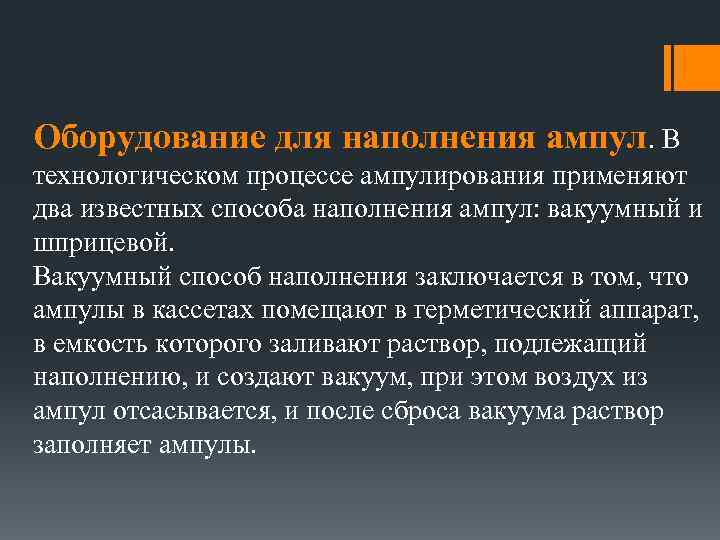 Оборудование для наполнения ампул. В технологическом процессе ампулирования применяют два известных способа наполнения ампул: вакуумный и шприцевой.
Вакуумный способ наполнения заключается в том, что ампулы в кассетах помещают в герметический аппарат, в емкость которого заливают раствор, подлежащий наполнению, и создают вакуум, при этом воздух из ампул отсасывается, и после сброса вакуума раствор заполняет ампулы.